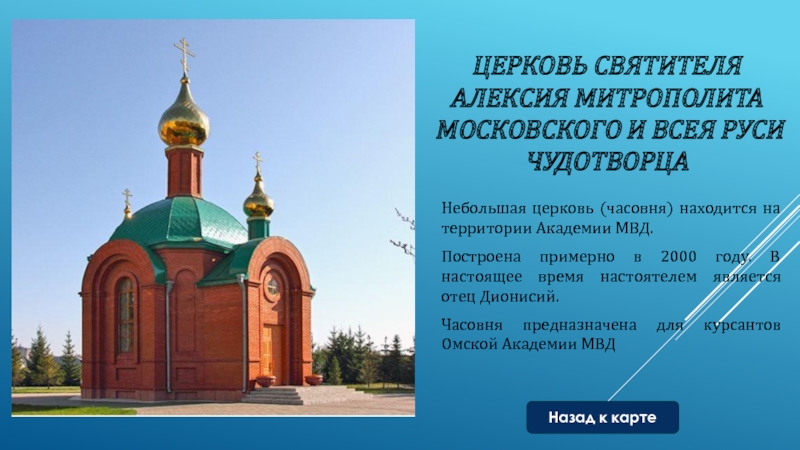 ЦЕРКОВЬ СВЯТИТЕЛЯ АЛЕКСИЯ МИТРОПОЛИТА МОСКОВСКОГО И ВСЕЯ РУСИ ЧУДОТВОРЦА

Небольшая церковь (часовня) находится на территории Академии МВД.

Построена примерно в 2000 году. В настоящее время настоятелем является отец Дионисий.

Часовня предназначена для курсантов Омской Академии МВД

Назад к карте